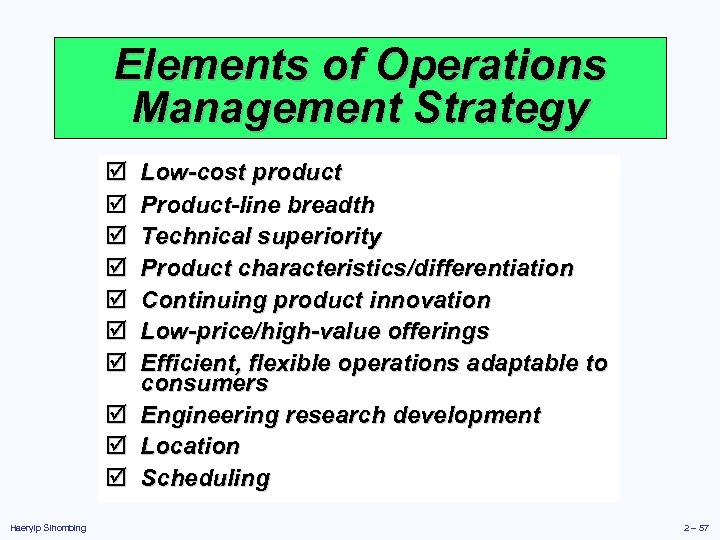 Elements of Operations Management Strategy

☑ Low-cost product
☑ Product-line breadth
☑ Technical superiority
☑ Product characteristics/differentiation
☑ Continuing product innovation
☑ Low-price/high-value offerings
☑ Efficient, flexible operations adaptable to consumers
☑ Engineering research development
☑ Location
☑ Scheduling

Haeryip Sihombing

2 – 57